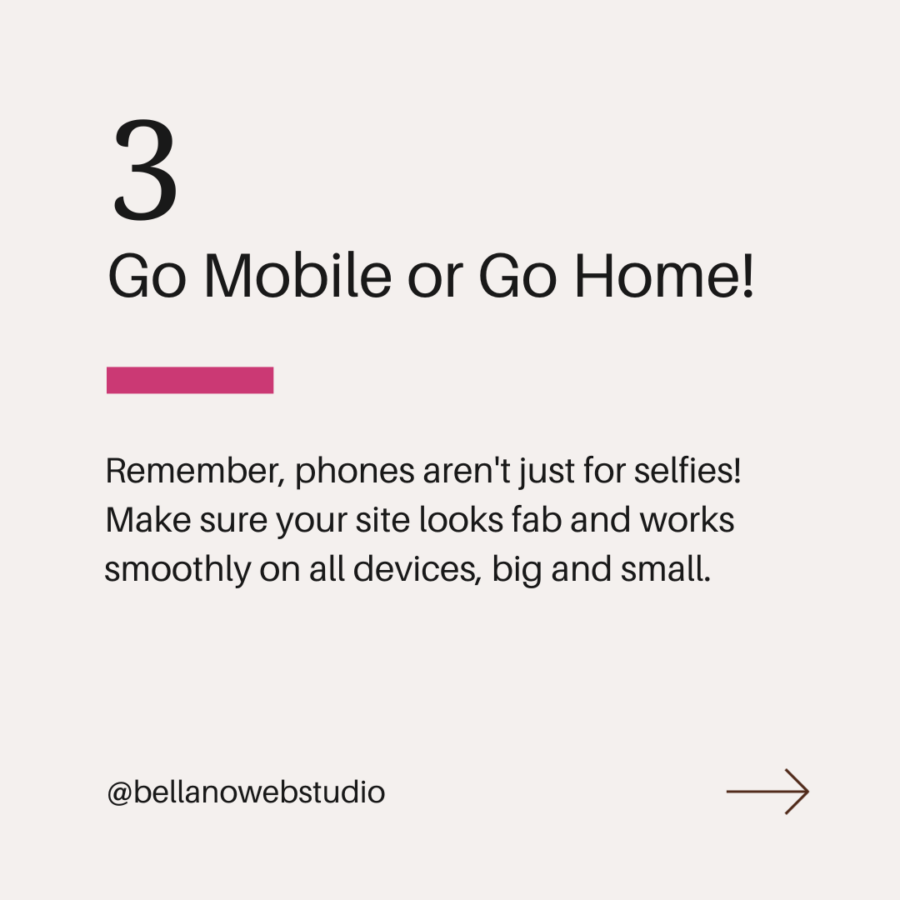 3
Go Mobile or Go Home!

Remember, phones aren't just for selfies! Make sure your site looks fab and works smoothly on all devices, big and small.

@bellanowebstudio